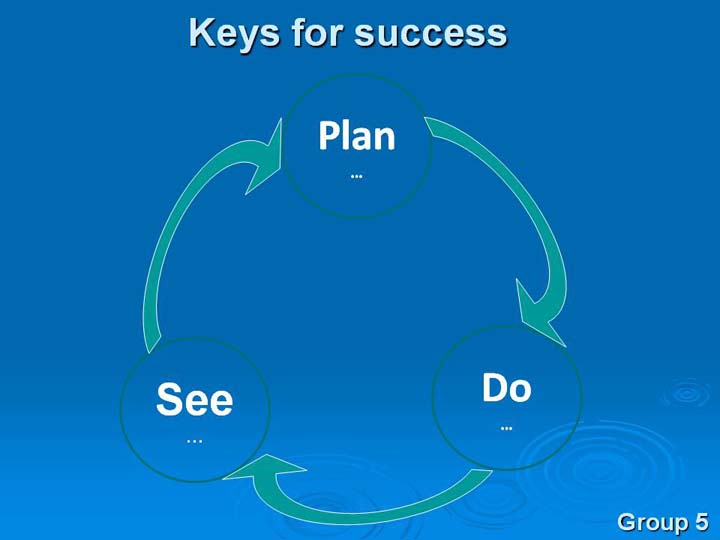 Keys for success

Plan
…

Do
…

See
…

Group 5